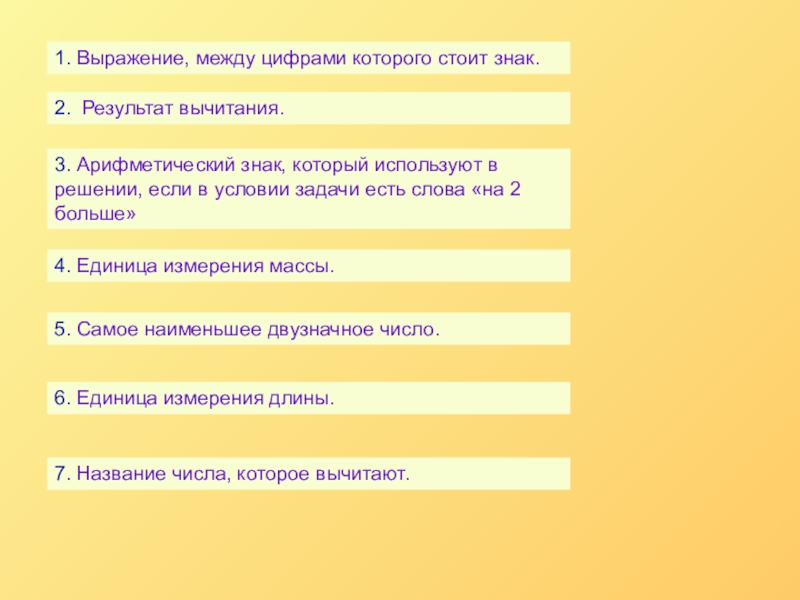 1. Выражение, между цифрами которого стоит знак.

2. Результат вычитания.

3. Арифметический знак, который используют в решении, если в условии задачи есть слова «на 2 больше»

4. Единица измерения массы.

5. Самое наименьшее двузначное число.

6. Единица измерения длины.

7. Название числа, которое вычитают.